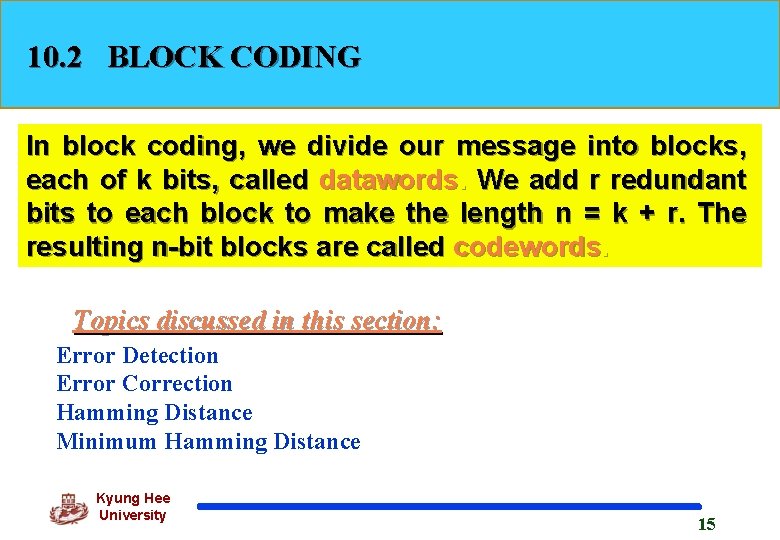 10.2 BLOCK CODING

In block coding, we divide our message into blocks, each of k bits, called datawords. We add r redundant bits to each block to make the length n = k + r. The resulting n-bit blocks are called codewords.

Topics discussed in this section:

Error Detection
Error Correction
Hamming Distance
Minimum Hamming Distance

Kyung Hee University

15